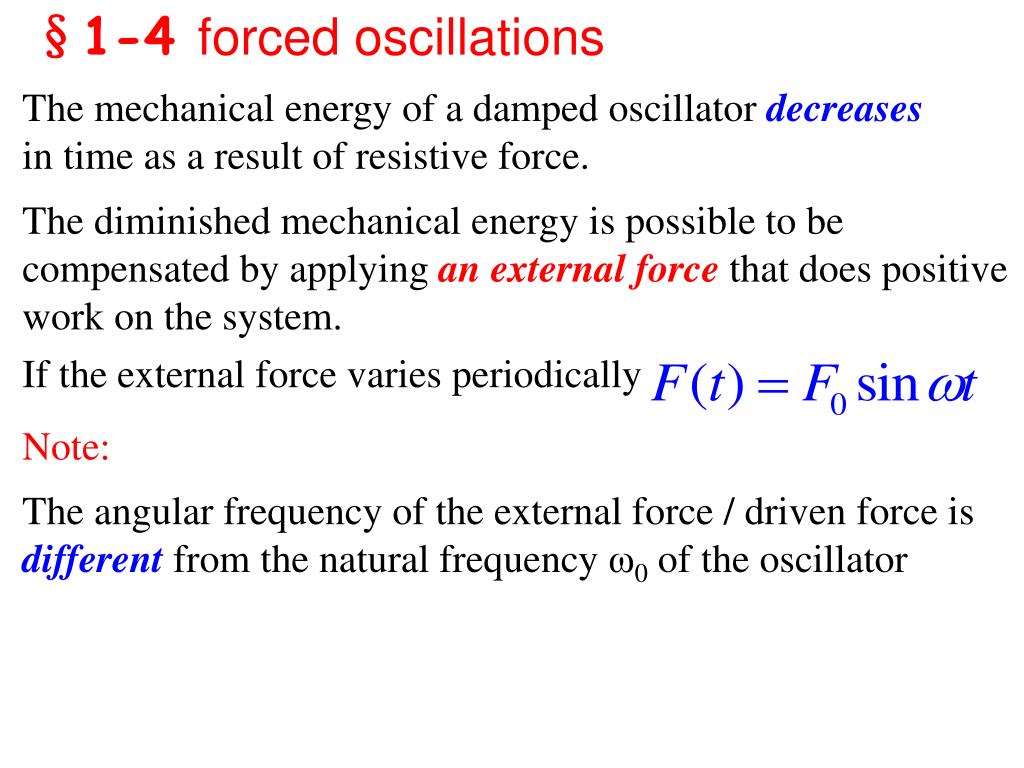 § 1-4 forced oscillations

The mechanical energy of a damped oscillator decreases in time as a result of resistive force.

The diminished mechanical energy is possible to be compensated by applying an external force that does positive work on the system.

If the external force varies periodically $F(t) = F_0 \sin \omega t$

Note:

The angular frequency of the external force / driven force is different from the natural frequency $\omega_0$ of the oscillator